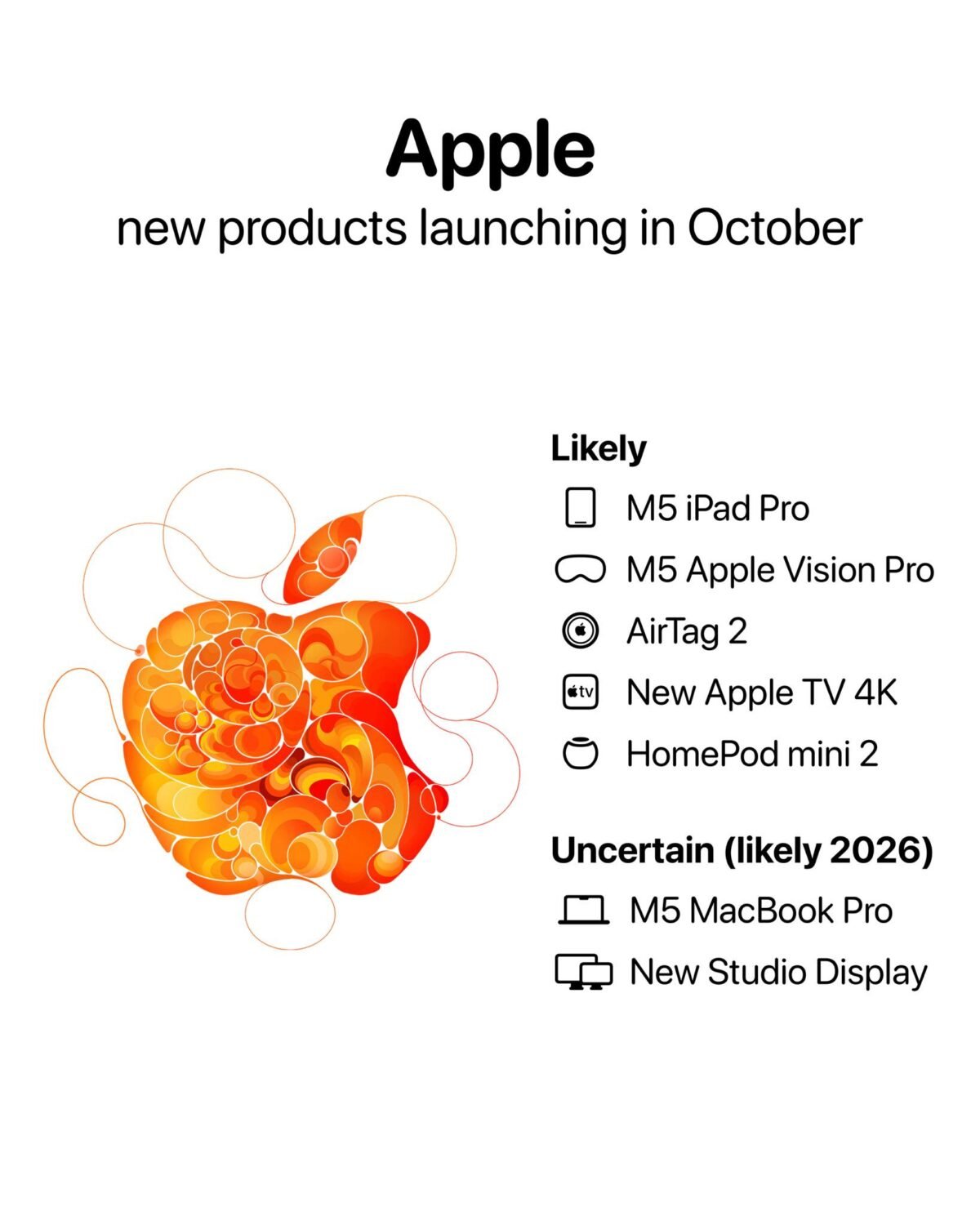 Apple
new products launching in October

Likely
M5 iPad Pro
M5 Apple Vision Pro
AirTag 2
tv New Apple TV 4K
HomePod mini 2

Uncertain (likely 2026)
M5 MacBook Pro
New Studio Display